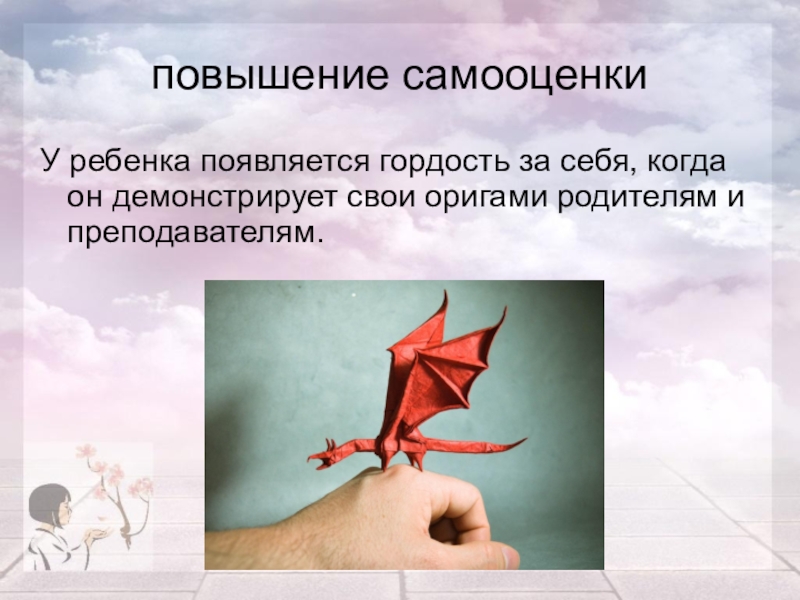 повышение самооценки

У ребенка появляется гордость за себя, когда он демонстрирует свои оригами родителям и преподавателям.